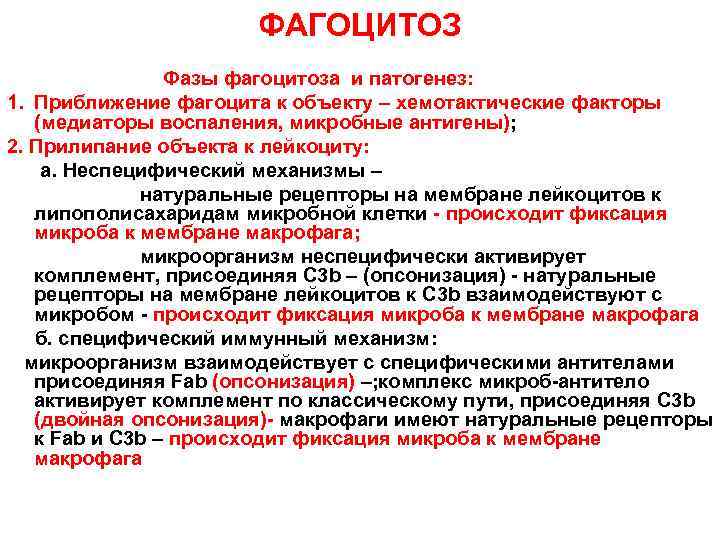 ФАГОЦИТОЗ

Фазы фагоцитоза и патогенез:

1. Приближение фагоцита к объекту – хемотактические факторы (медиаторы воспаления, микробные антигены);

2. Прилипание объекта к лейкоциту:

а. Неспецифический механизмы –

натуральные рецепторы на мембране лейкоцитов к липополисахаридам микробной клетки - происходит фиксация микроба к мембране макрофага;

микроорганизм неспецифически активирует комплемент, присоединяя С3b – (опсонизация) - натуральные рецепторы на мембране лейкоцитов к С3b взаимодействуют с микробом - происходит фиксация микроба к мембране макрофага

б. специфический иммунный механизм:

микроорганизм взаимодействует с специфическими антителами присоединяя Fab (опсонизация) –;комплекс микроб-антитело активирует комплемент по классическому пути, присоединяя С3b (двойная опсонизация)- макрофаги имеют натуральные рецепторы к Fab и С3b – происходит фиксация микроба к мембране макрофага